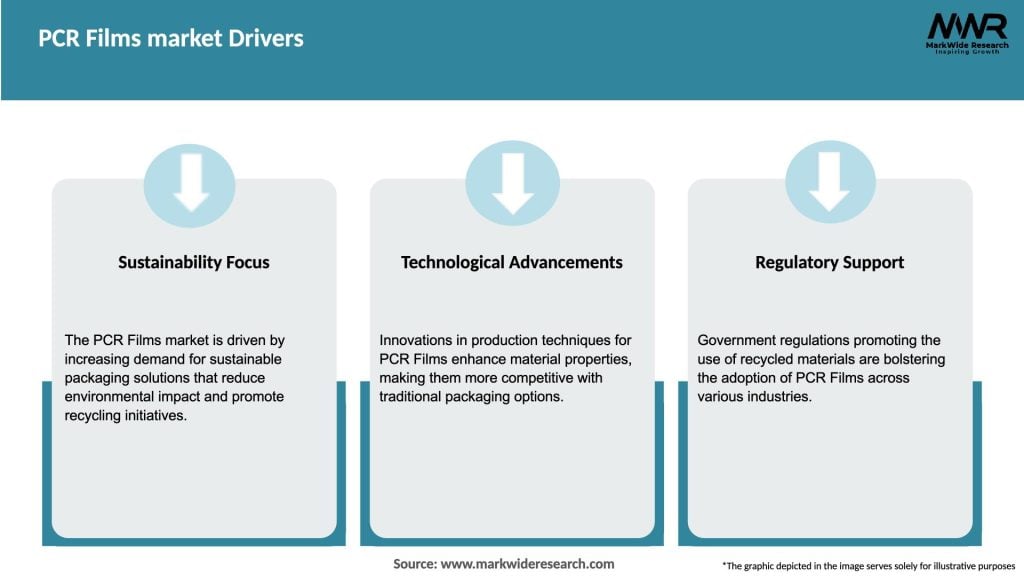 PCR Films market Drivers

MWR
MarkWide Research
Inspiring Growth

Sustainability Focus

The PCR Films market is driven by increasing demand for sustainable packaging solutions that reduce environmental impact and promote recycling initiatives.

Technological Advancements

Innovations in production techniques for PCR Films enhance material properties, making them more competitive with traditional packaging options.

Regulatory Support

Government regulations promoting the use of recycled materials are bolstering the adoption of PCR Films across various industries.

Source: www.markwideresearch.com

*The graphic depicted in the image serves solely for illustrative purposes